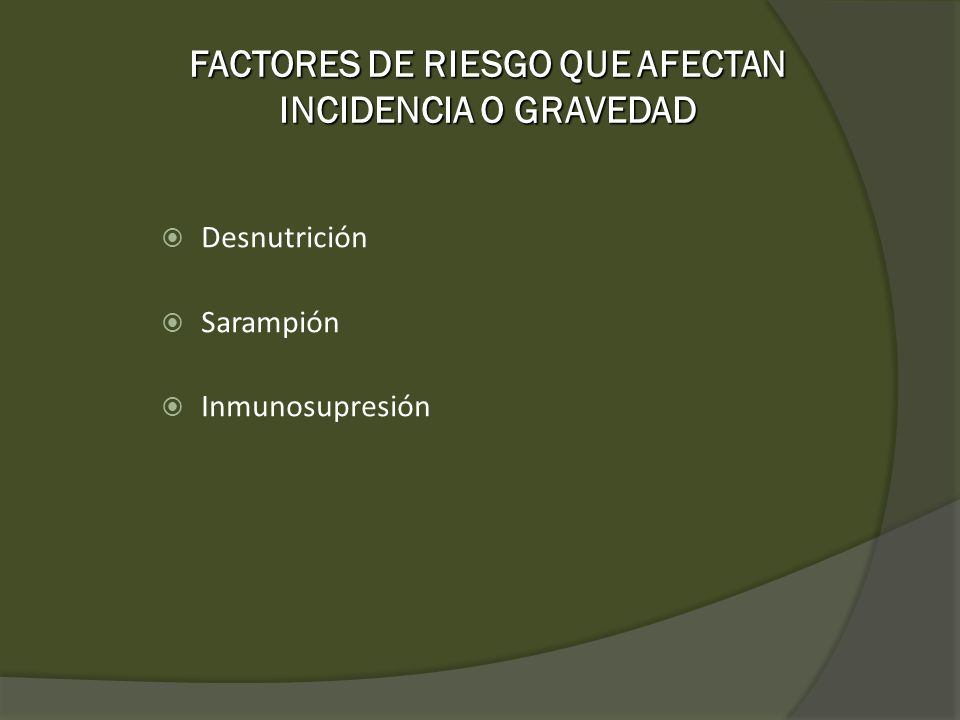 FACTORES DE RIESGO QUE AFECTAN INCIDENCIA O GRAVEDAD

Desnutrición

Sarampión

Inmunosupresión